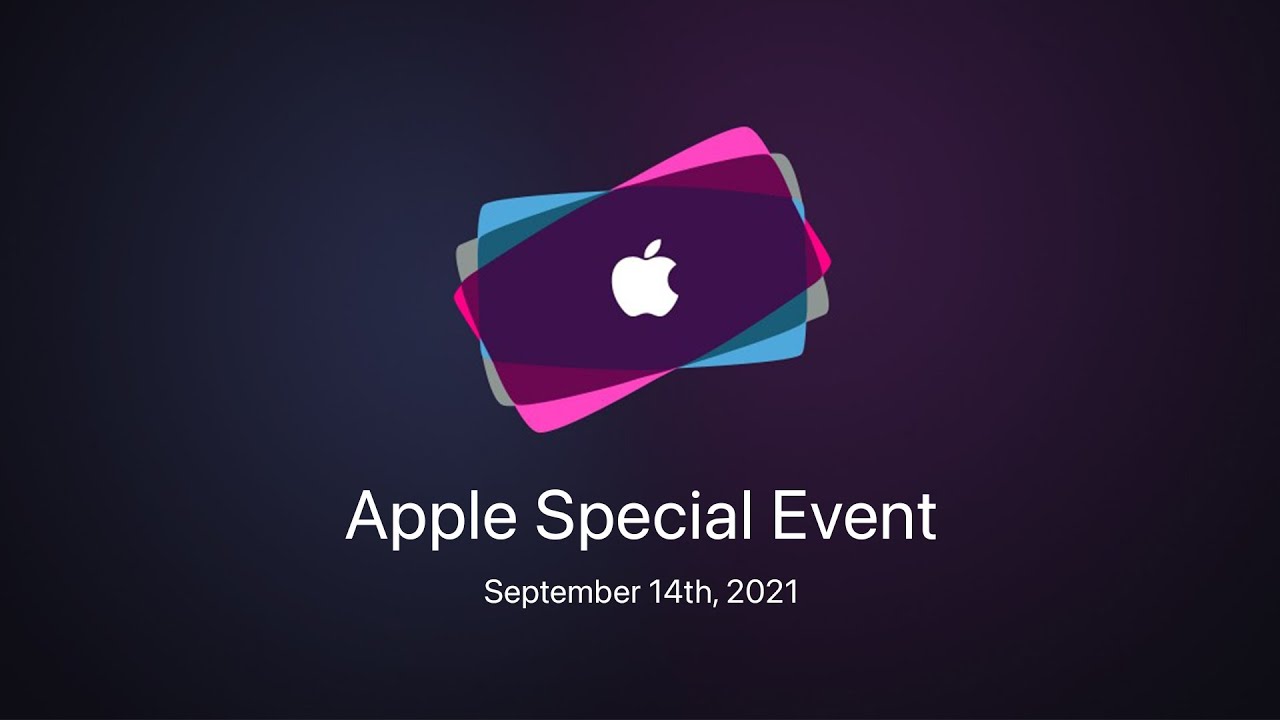 Apple Special Event

September 14th, 2021